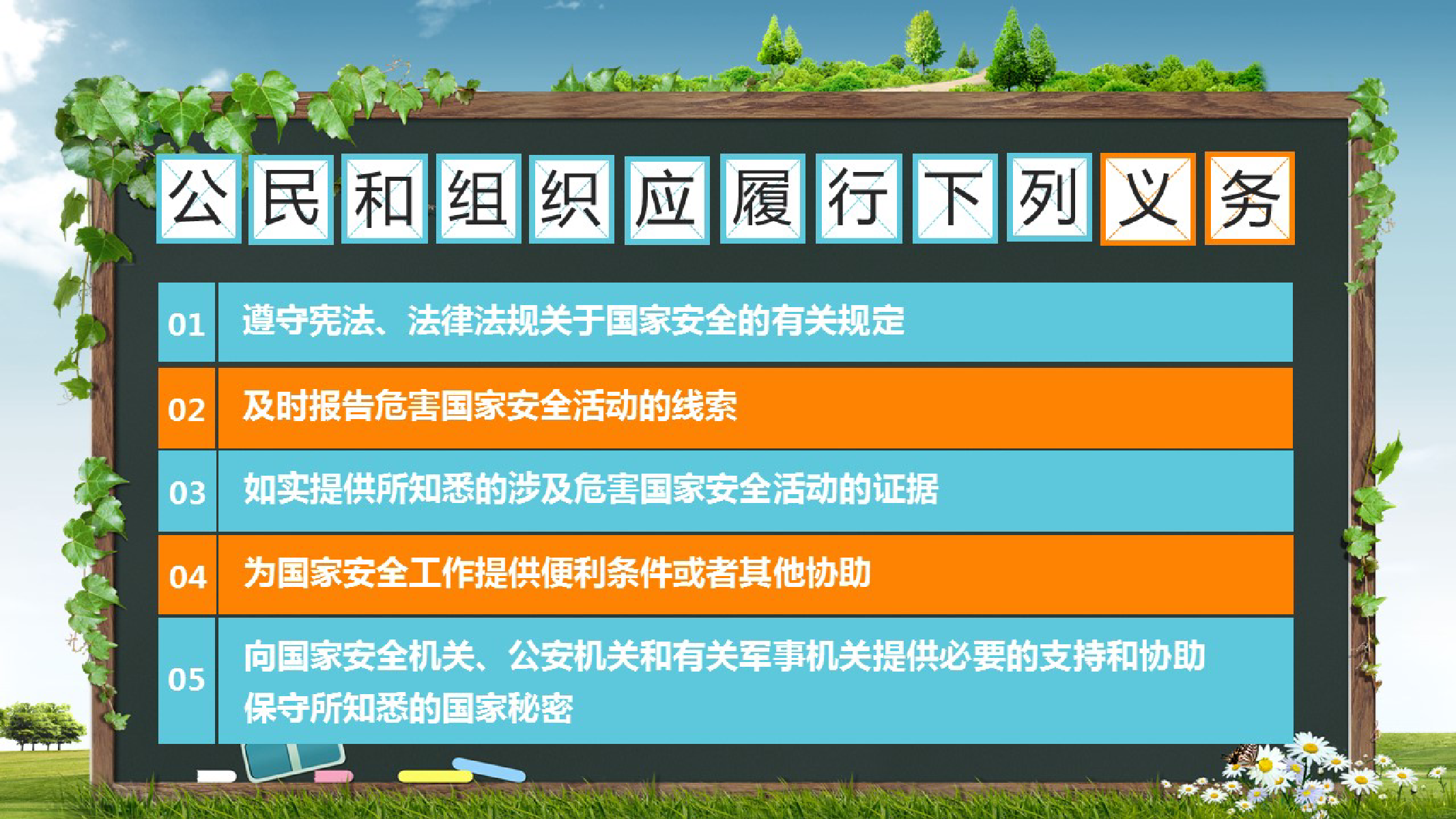 公民和组织应履行下列义务

01 遵守宪法、法律法规关于国家安全的有关规定

02 及时报告危害国家安全活动的线索

03 如实提供所知悉的涉及危害国家安全活动的证据

04 为国家安全工作提供便利条件或者其他协助

05 向国家安全机关、公安机关和有关军事机关提供必要的支持和协助
保守所知悉的国家秘密